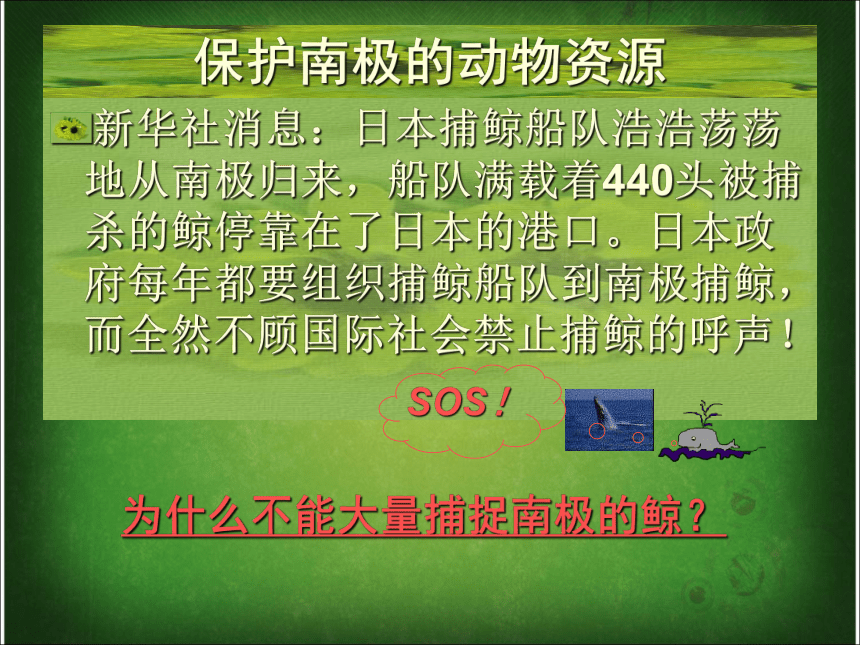 保护南极的动物资源

新华社消息：日本捕鲸船队浩浩荡荡地从南极归来，船队满载着440头被捕杀的鲸停靠在了日本的港口。日本政府每年都要组织捕鲸船队到南极捕鲸，而全然不顾国际社会禁止捕鲸的呼声！

SOS！

为什么不能大量捕捉南极的鲸？